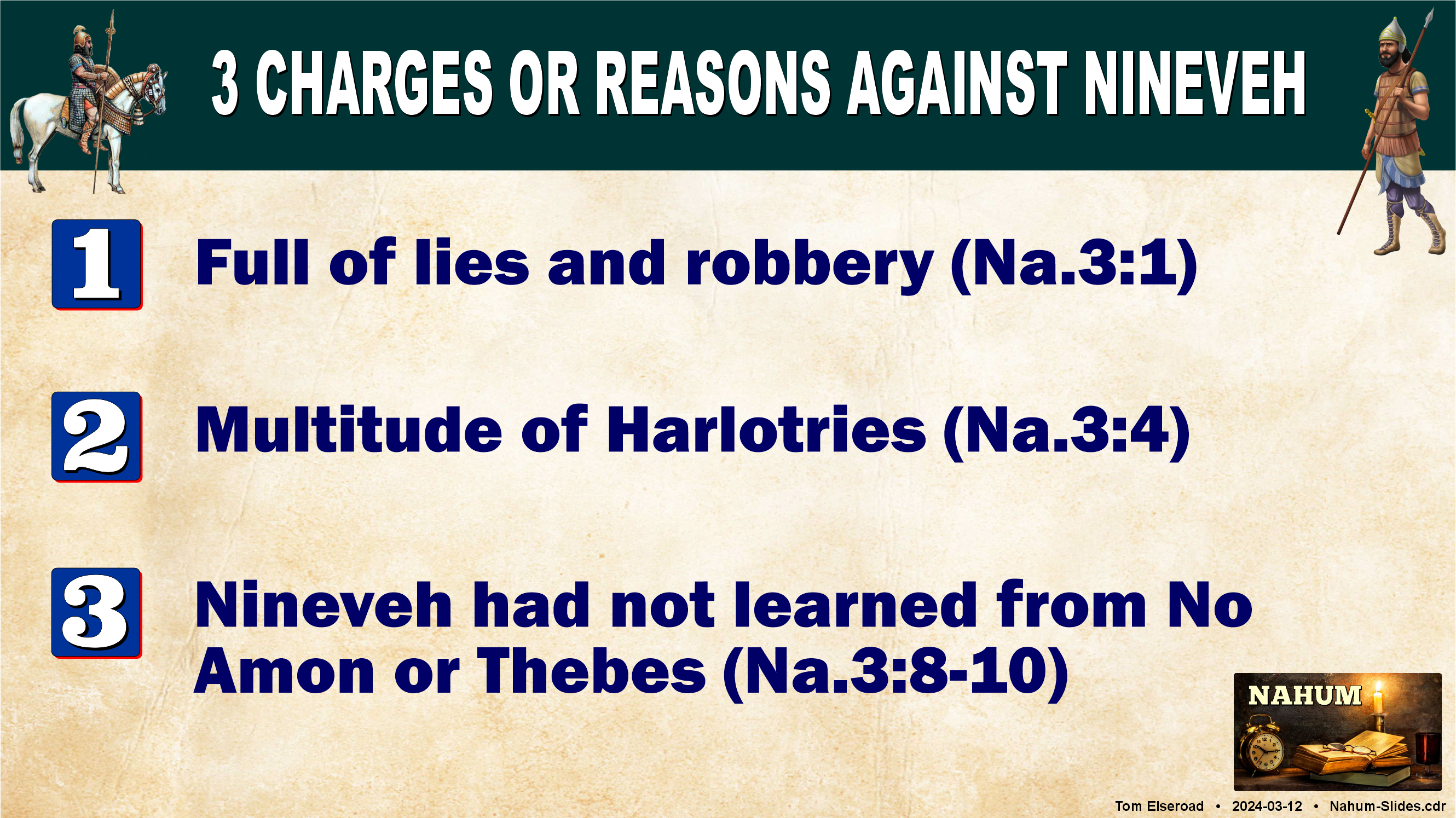 3 CHARGES OR REASONS AGAINST NINEVEH

1 Full of lies and robbery (Na.3:1)

2 Multitude of Harlotries (Na.3:4)

3 Nineveh had not learned from No Amon or Thebes (Na.3:8-10)

NAHUM

Tom Elseroad • 2024-03-12 • Nahum-Slides.cdr